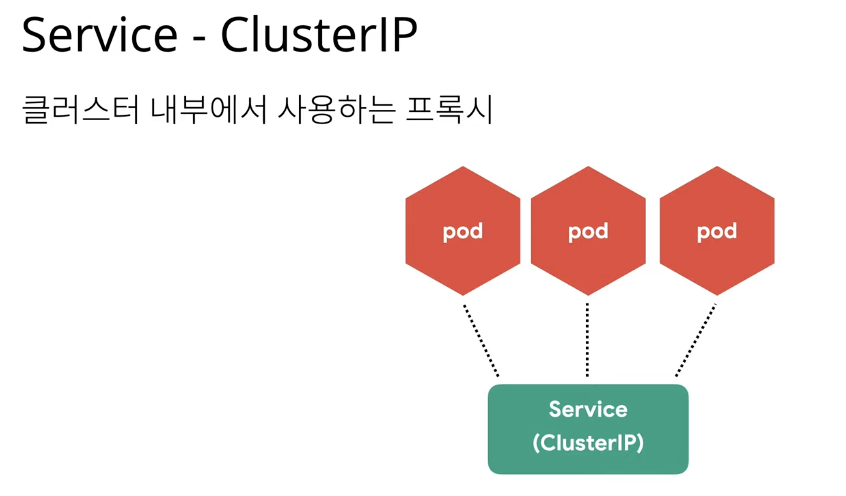 Service - ClusterIP

클러스터 내부에서 사용하는 프록시

pod

pod

pod

Service
(ClusterIP)